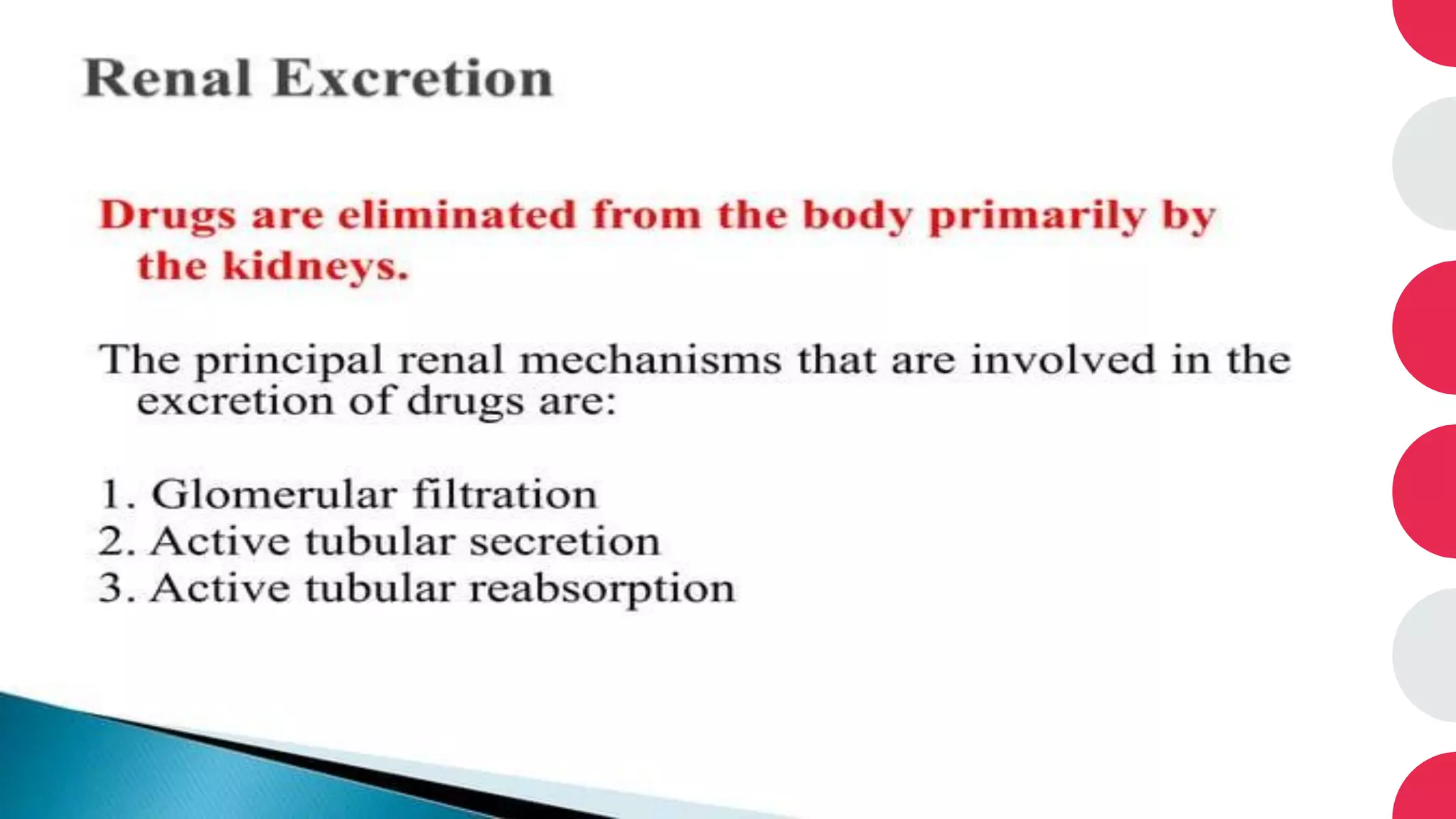 Renal Excretion

Drugs are eliminated from the body primarily by the kidneys.

The principal renal mechanisms that are involved in the excretion of drugs are:

1. Glomerular filtration
2. Active tubular secretion
3. Active tubular reabsorption